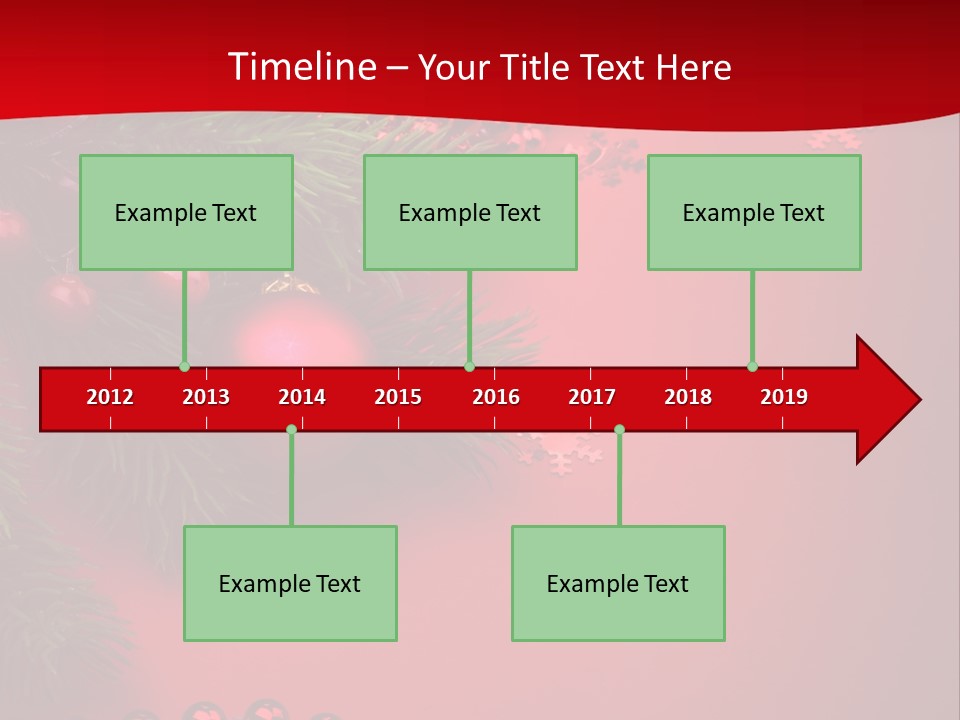 Timeline – Your Title Text Here

Example Text

Example Text

Example Text

2012 2013 2014 2015 2016 2017 2018 2019

Example Text

Example Text